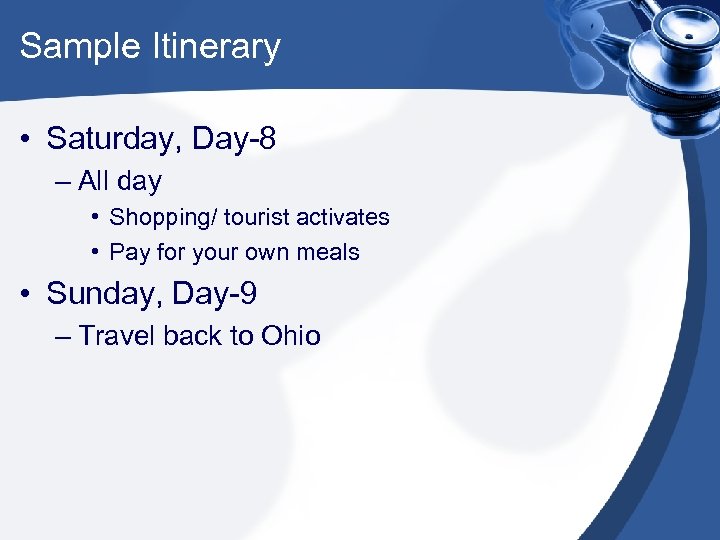 Sample Itinerary

• Saturday, Day-8
  – All day
    • Shopping/ tourist activates
    • Pay for your own meals
• Sunday, Day-9
  – Travel back to Ohio